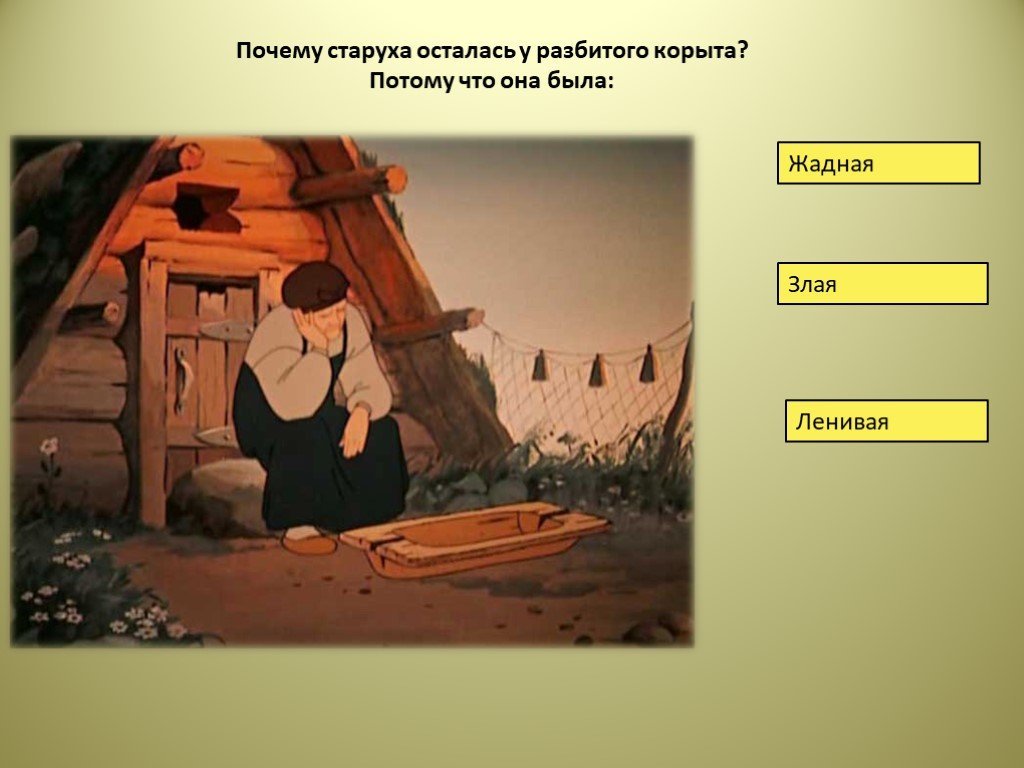 Почему старуха осталась у разбитого корыта?
Потому что она была:

Жадная

Злая

Ленивая